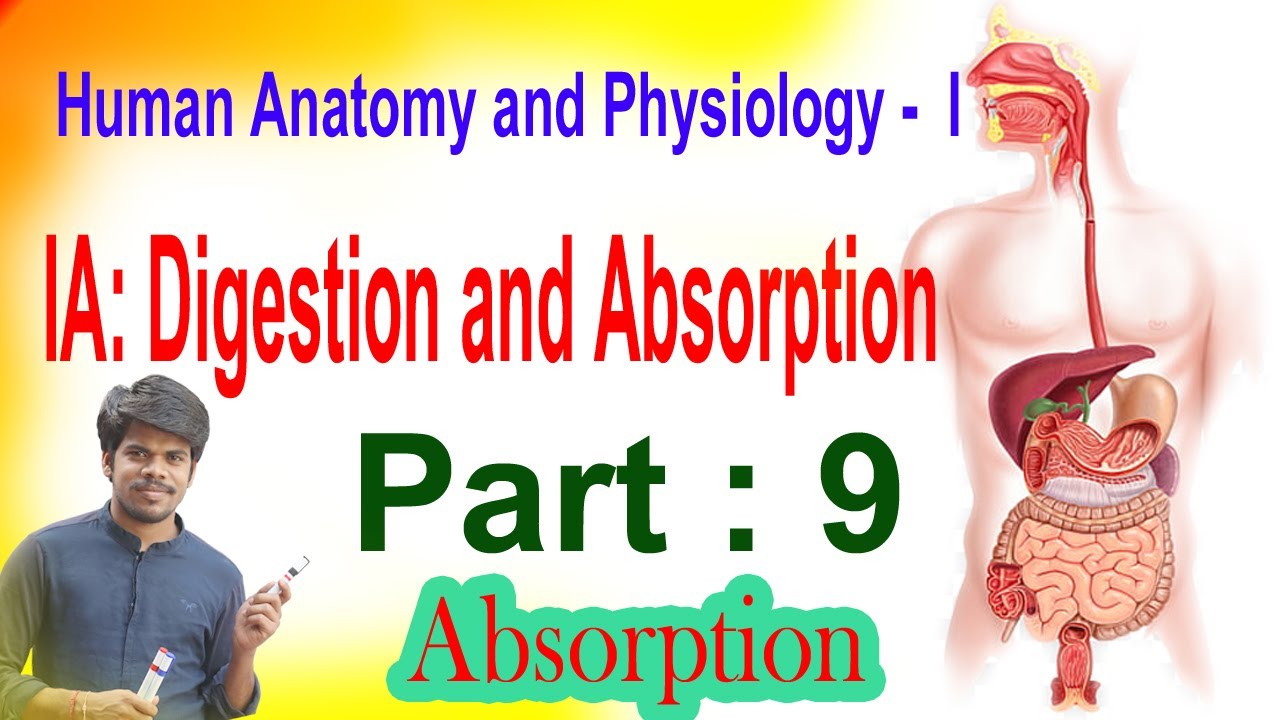 Human Anatomy and Physiology - I

IA: Digestion and Absorption

Part : 9

Absorption